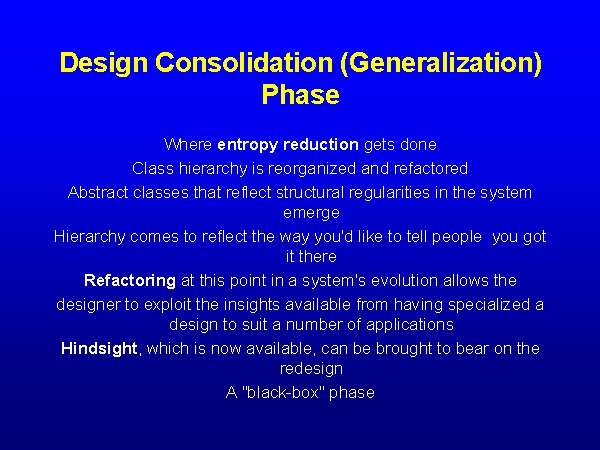 Design Consolidation (Generalization) Phase

Where entropy reduction gets done

Class hierarchy is reorganized and refactored

Abstract classes that reflect structural regularities in the system emerge

Hierarchy comes to reflect the way you'd like to tell people you got it there

Refactoring at this point in a system's evolution allows the designer to exploit the insights available from having specialized a design to suit a number of applications

Hindsight, which is now available, can be brought to bear on the redesign

A "black-box" phase